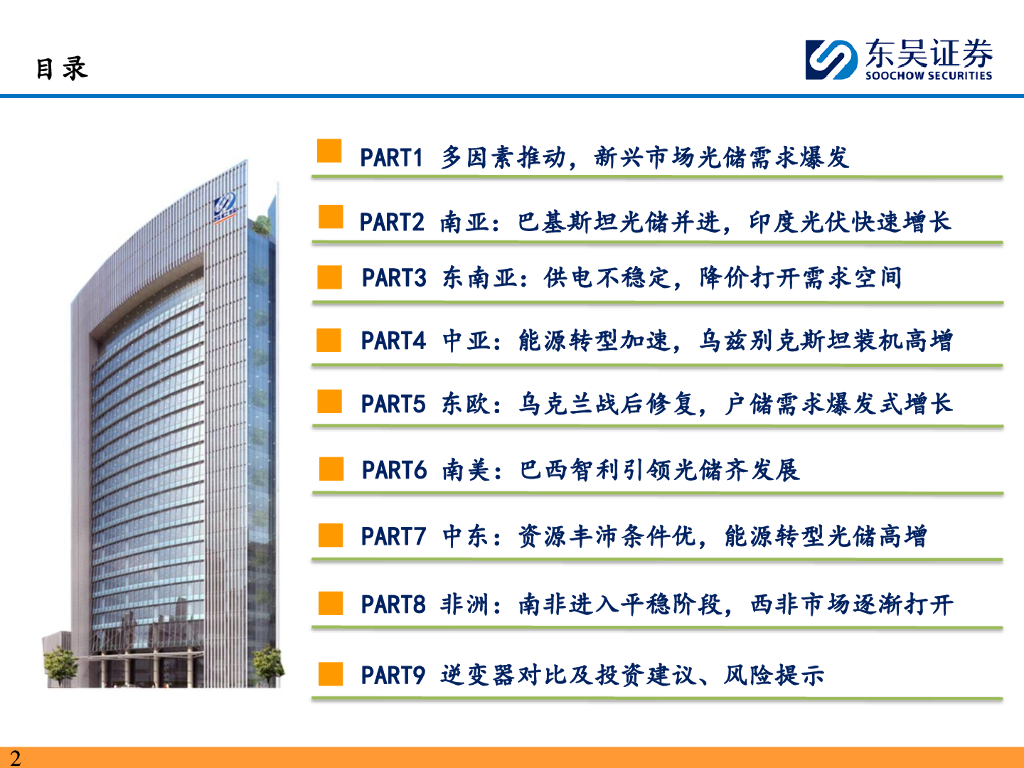 目录

东吴证券
SOOCHOW SECURITIES

PART1 多因素推动，新兴市场光储需求爆发

PART2 南亚：巴基斯坦光储并进，印度光伏快速增长

PART3 东南亚：供电不稳定，降价打开需求空间

PART4 中亚：能源转型加速，乌兹别克斯坦装机高增

PART5 东欧：乌克兰战后修复，户储需求爆发式增长

PART6 南美：巴西智利引领光储齐发展

PART7 中东：资源丰沛条件优，能源转型光储高增

PART8 非洲：南非进入平稳阶段，西非市场逐渐打开

PART9 逆变器对比及投资建议、风险提示

2